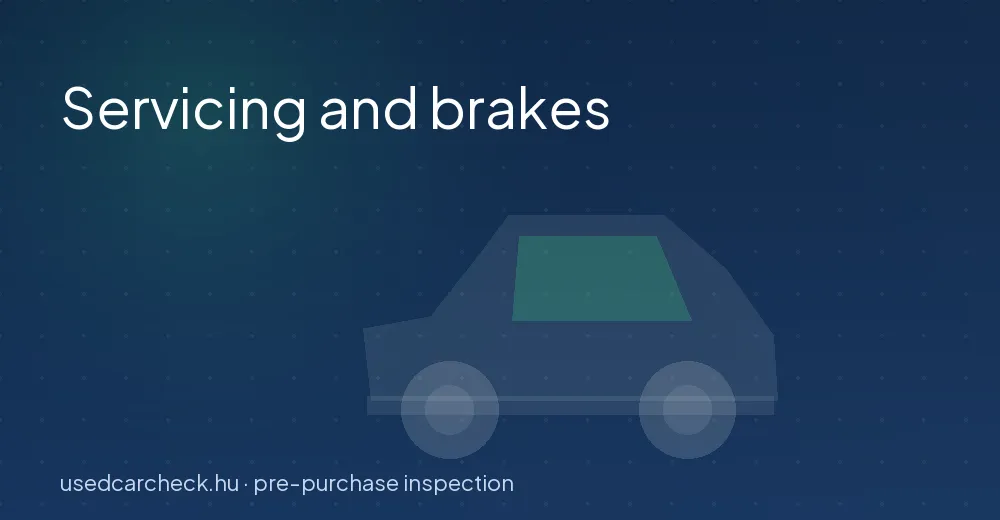 Servicing and brakes

usedcarcheck.hu · pre-purchase inspection